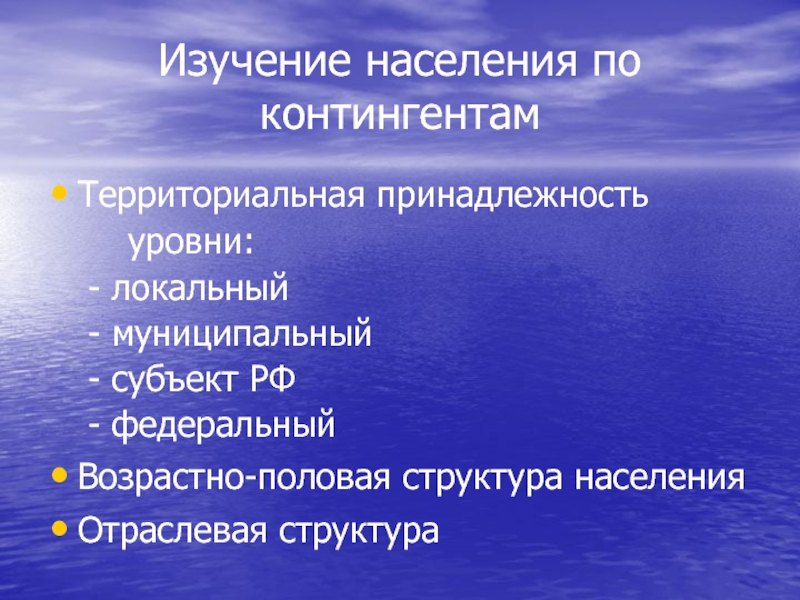 Изучение населения по контингентам

• Территориальная принадлежность
уровни:
- локальный
- муниципальный
- субъект РФ
- федеральный

• Возрастно-половая структура населения

• Отраслевая структура